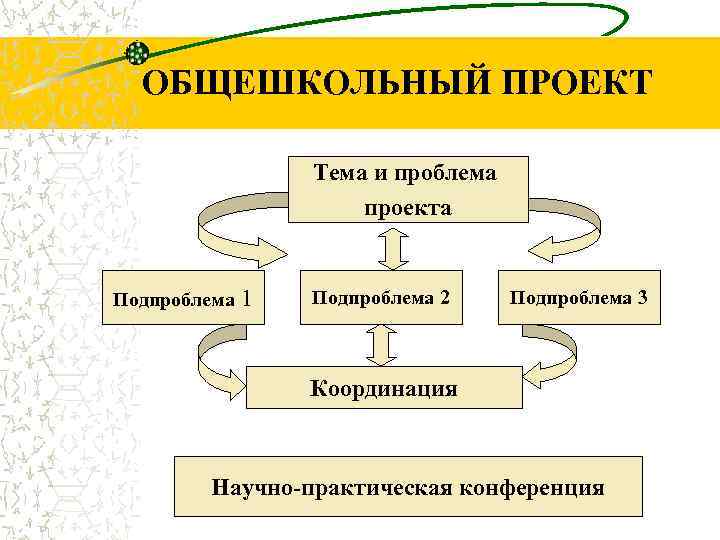 ОБЩЕШКОЛЬНЫЙ ПРОЕКТ

Тема и проблема проекта

Подпроблема 1

Подпроблема 2

Подпроблема 3

Координация

Научно-практическая конференция